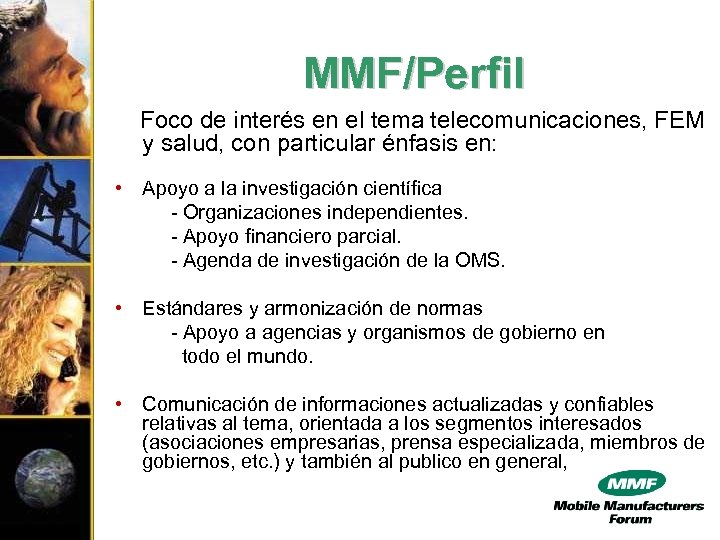 MMF/Perfil

Foco de interés en el tema telecomunicaciones, FEM y salud, con particular énfasis en:

• Apoyo a la investigación científica
- Organizaciones independientes.
- Apoyo financiero parcial.
- Agenda de investigación de la OMS.

• Estándares y armonización de normas
- Apoyo a agencias y organismos de gobierno en todo el mundo.

• Comunicación de informaciones actualizadas y confiables relativas al tema, orientada a los segmentos interesados (asociaciones empresarias, prensa especializada, miembros de gobiernos, etc.) y también al publico en general,

MMF
Mobile Manufacturers Forum